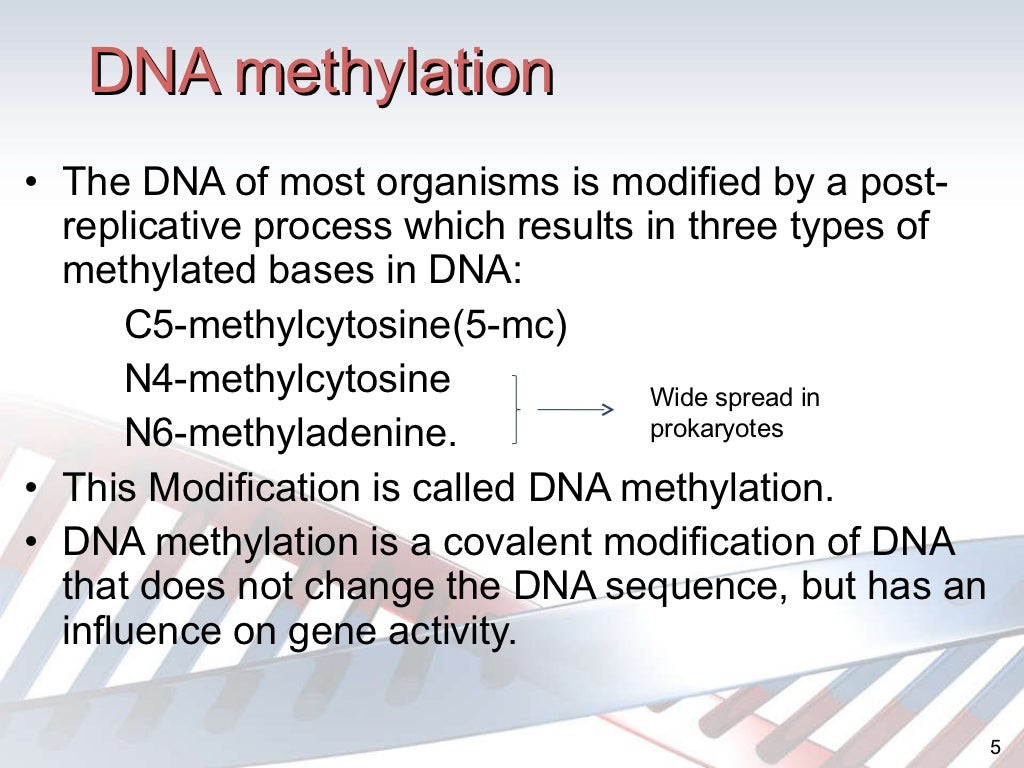 DNA methylation

• The DNA of most organisms is modified by a post-replicative process which results in three types of methylated bases in DNA:

C5-methylcytosine(5-mc)

N4-methylcytosine

N6-methyladenine.

Wide spread in prokaryotes

• This Modification is called DNA methylation.

• DNA methylation is a covalent modification of DNA that does not change the DNA sequence, but has an influence on gene activity.

5